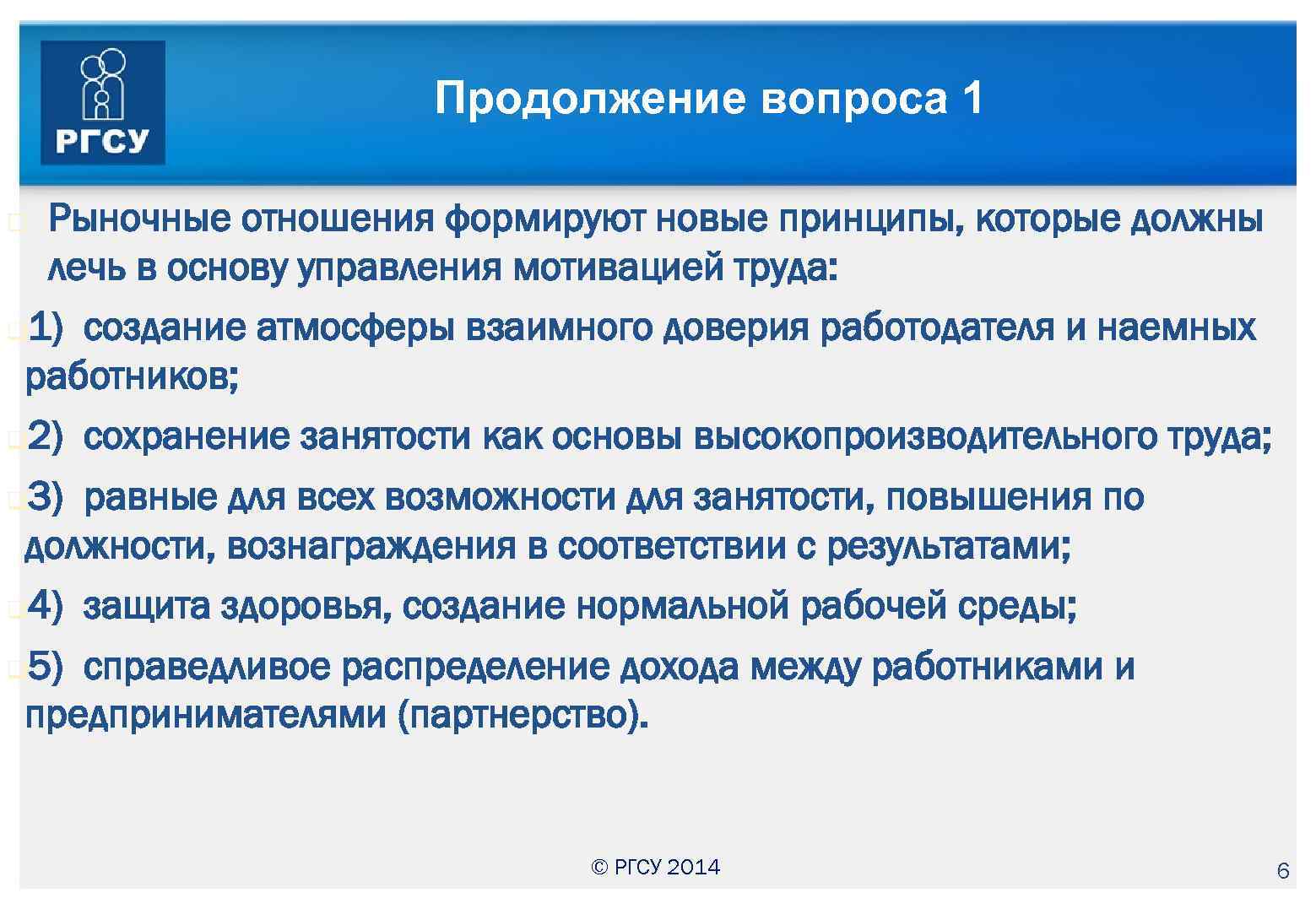 РГСУ

Продолжение вопроса 1

Рыночные отношения формируют новые принципы, которые должны лечь в основу управления мотивацией труда:

1) создание атмосферы взаимного доверия работодателя и наемных работников;

2) сохранение занятости как основы высокопроизводительного труда;

3) равные для всех возможности для занятости, повышения по должности, вознаграждения в соответствии с результатами;

4) защита здоровья, создание нормальной рабочей среды;

5) справедливое распределение дохода между работниками и предпринимателями (партнерство).

© РГСУ 2014

6